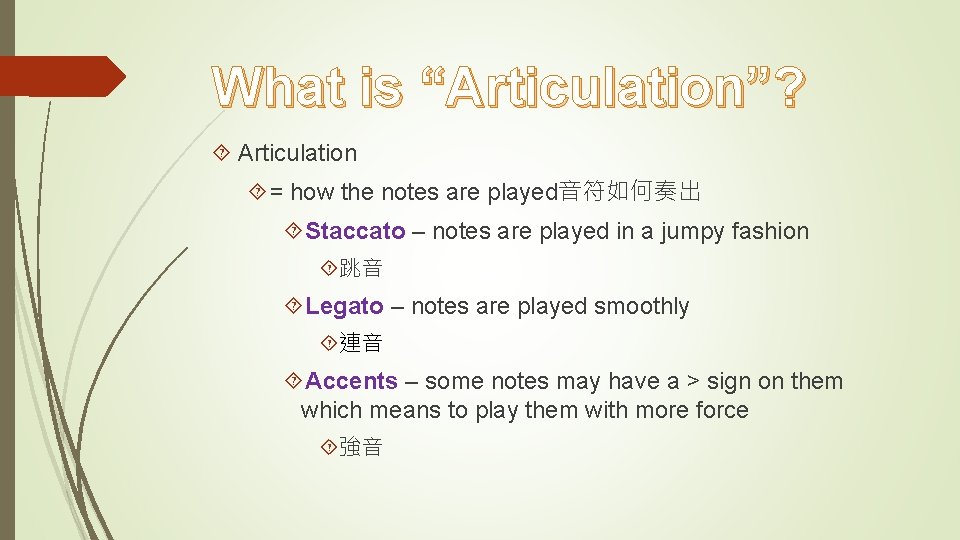 What is “Articulation”?

Articulation

= how the notes are played音符如何奏出

Staccato – notes are played in a jumpy fashion

跳音

Legato – notes are played smoothly

連音

Accents – some notes may have a > sign on them which means to play them with more force

強音